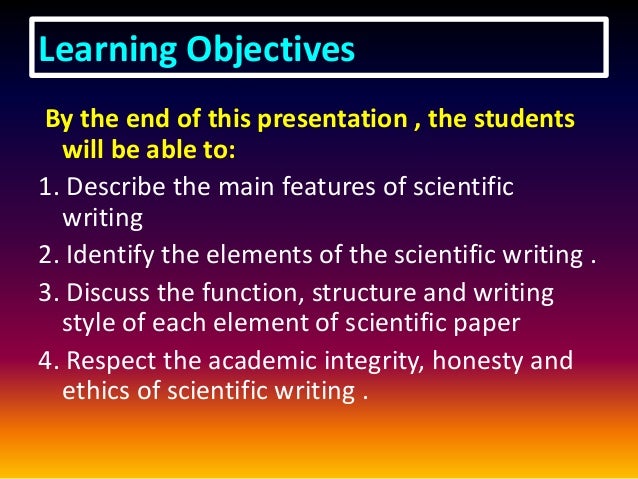 Learning Objectives

By the end of this presentation , the students will be able to:

1. Describe the main features of scientific writing

2. Identify the elements of the scientific writing .

3. Discuss the function, structure and writing style of each element of scientific paper

4. Respect the academic integrity, honesty and ethics of scientific writing .